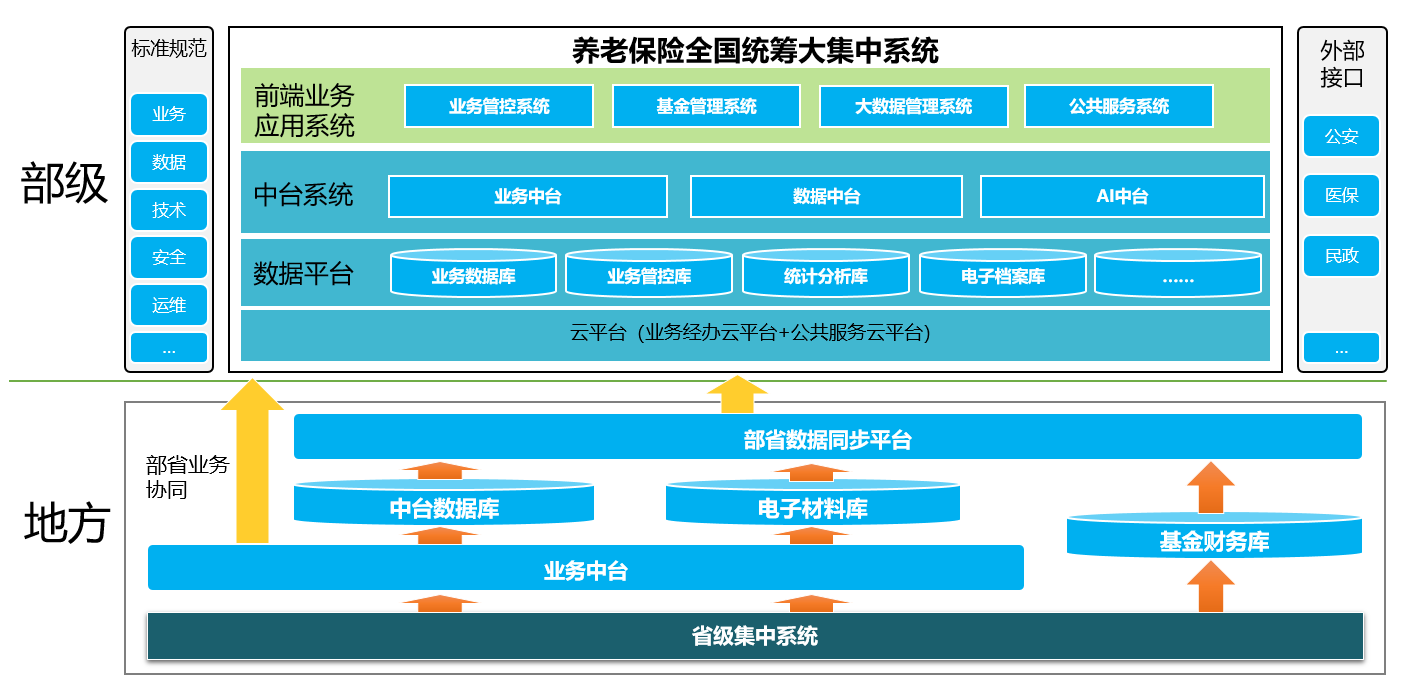 部级

标准规范

业务

数据

技术

安全

运维

...

养老保险全国统筹大集中系统

前端业务应用系统

业务管控系统

基金管理系统

大数据管理系统

公共服务系统

中台系统

业务中台

数据中台

AI中台

数据平台

业务数据库

业务管控库

统计分析库

电子档案库

......

云平台（业务经办云平台+公共服务云平台）

外部接口

公安

医保

民政

...

地方

部省业务协同

部省数据同步平台

中台数据库

电子材料库

基金财务库

业务中台

省级集中系统